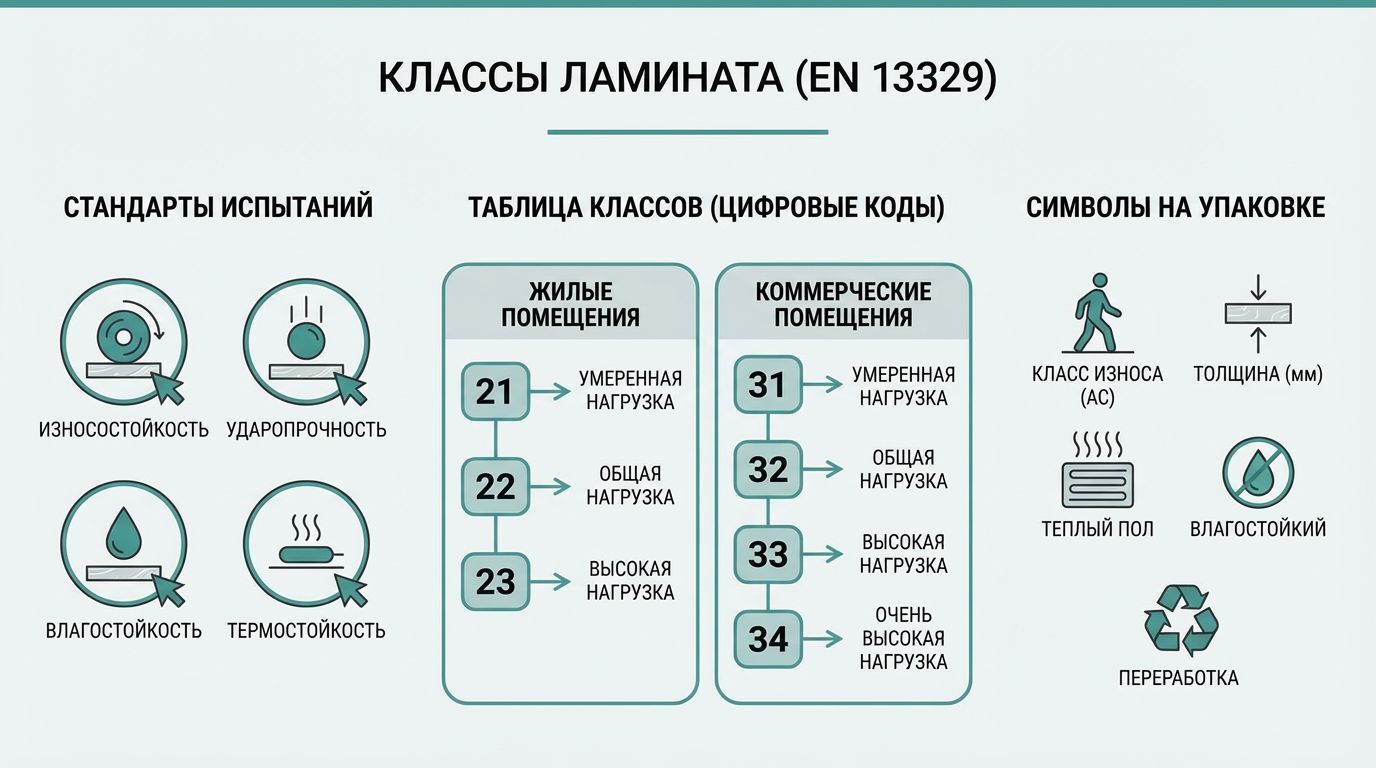 КЛАССЫ ЛАМИНАТА (EN 13329)

СТАНДАРТЫ ИСПЫТАНИЙ

ИЗНОСОСТОЙКОСТЬ
УДАРОПРОЧНОСТЬ
ВЛАГОСТОЙКОСТЬ
ТЕРМОСТОЙКОСТЬ

ТАБЛИЦА КЛАССОВ (ЦИФРОВЫЕ КОДЫ)

ЖИЛЫЕ ПОМЕЩЕНИЯ

21 УМЕРЕННАЯ НАГРУЗКА
22 ОБЩАЯ НАГРУЗКА
23 ВЫСОКАЯ НАГРУЗКА

КОММЕРЧЕСКИЕ ПОМЕЩЕНИЯ

31 УМЕРЕННАЯ НАГРУЗКА
32 ОБЩАЯ НАГРУЗКА
33 ВЫСОКАЯ НАГРУЗКА
34 ОЧЕНЬ ВЫСОКАЯ НАГРУЗКА

СИМВОЛЫ НА УПАКОВКЕ

КЛАСС ИЗНОСА (AC)
ТОЛЩИНА (мм)
ТЕПЛЫЙ ПОЛ
ВЛАГОСТОЙКИЙ
ПЕРЕРАБОТКА